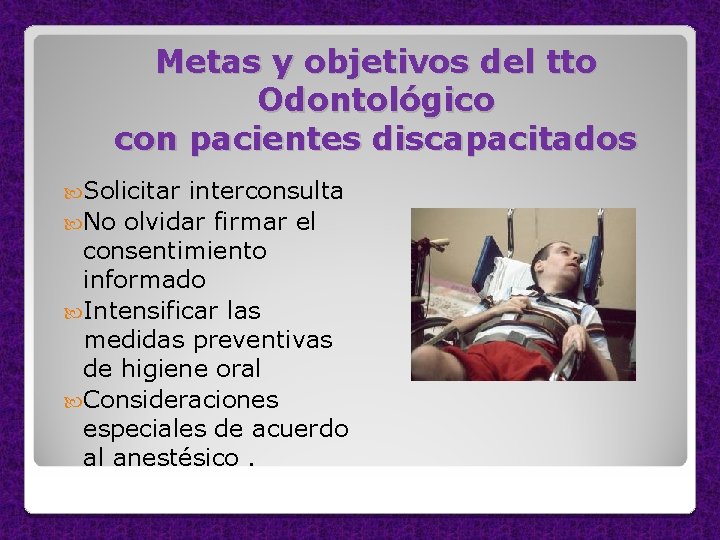 Metas y objetivos del tto Odontológico
con pacientes discapacitados

Solicitar interconsulta

No olvidar firmar el consentimiento informado

Intensificar las medidas preventivas de higiene oral

Consideraciones especiales de acuerdo al anestésico .